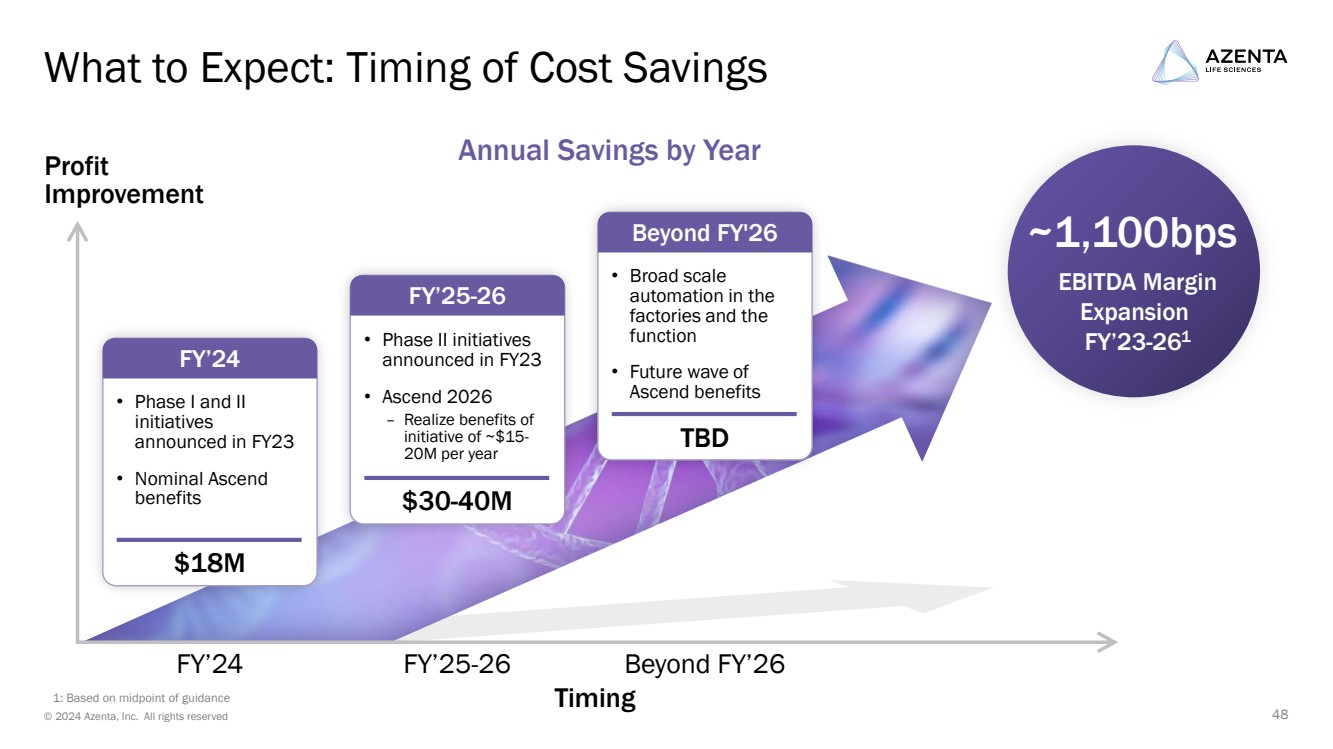 What to Expect: Timing of Cost Savings

AZENTA LIFE SCIENCES

Annual Savings by Year

Profit Improvement

FY'24

• Phase I and II initiatives announced in FY23

• Nominal Ascend benefits

$18M

FY'25-26

• Phase II initiatives announced in FY23

• Ascend 2026
– Realize benefits of initiative of ~$15-20M per year

$30-40M

Beyond FY'26

• Broad scale automation in the factories and the function

• Future wave of Ascend benefits

TBD

~1,100bps

EBITDA Margin Expansion FY'23-26$^1$

FY'24

FY'25-26

Beyond FY'26

Timing

1: Based on midpoint of guidance

© 2024 Azenta, Inc. All rights reserved

48